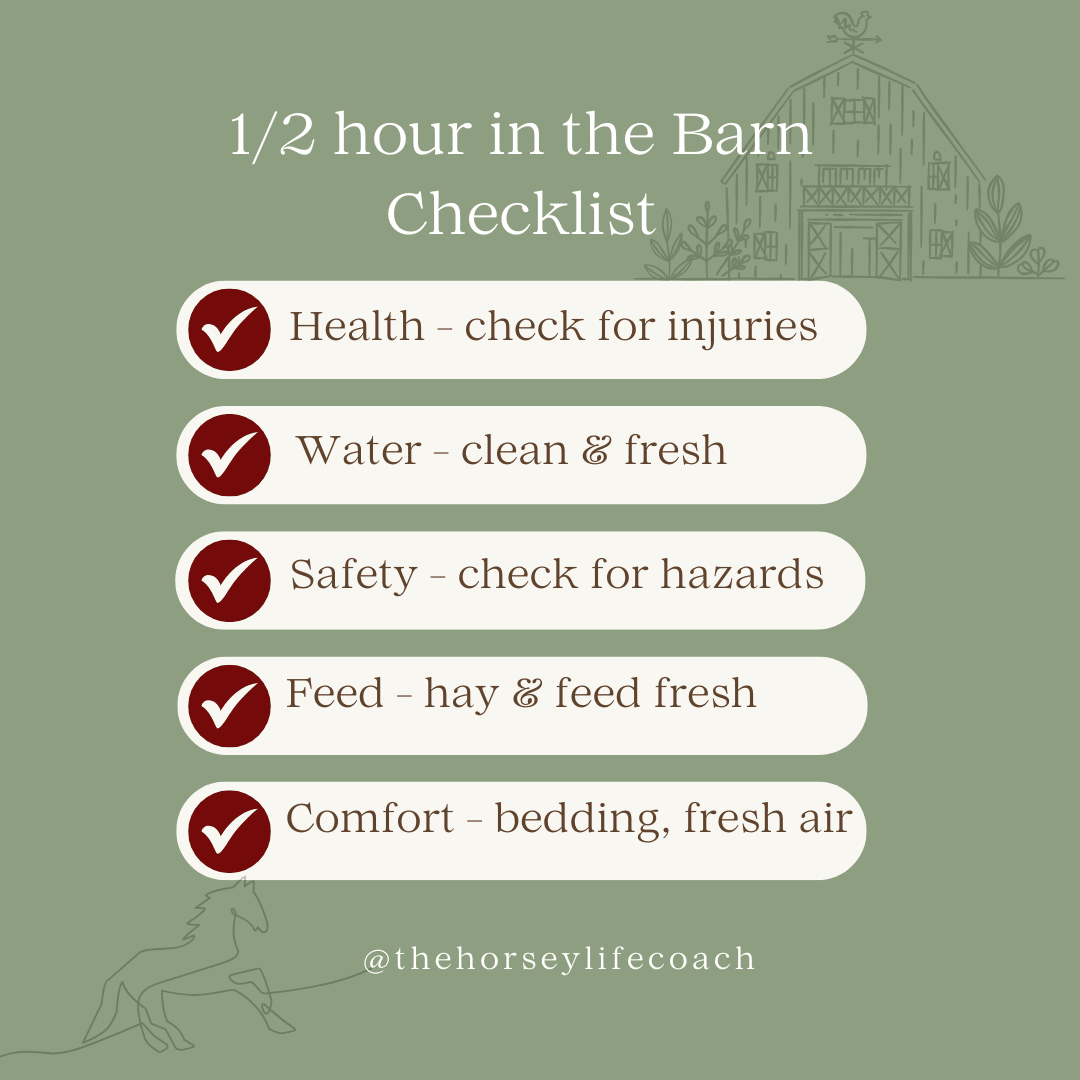 1/2 hour in the Barn
Checklist

Health - check for injuries

Water - clean & fresh

Safety - check for hazards

Feed - hay & feed fresh

Comfort - bedding, fresh air

@thehorseylifecoach